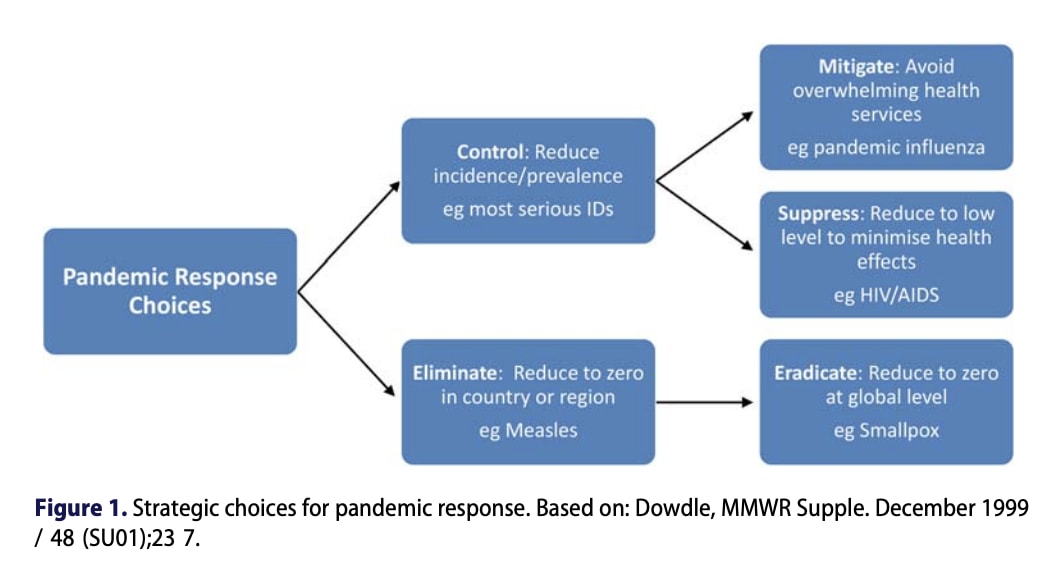 Pandemic Response Choices

Control: Reduce incidence/prevalence

eg most serious IDs

Eliminate: Reduce to zero in country or region

eg Measles

Mitigate: Avoid overwhelming health services

eg pandemic influenza

Suppress: Reduce to low level to minimise health effects

eg HIV/AIDS

Eradicate: Reduce to zero at global level

eg Smallpox

Figure 1. Strategic choices for pandemic response. Based on: Dowdle, MMWR Supple. December 1999 / 48 (SU01);23 7.